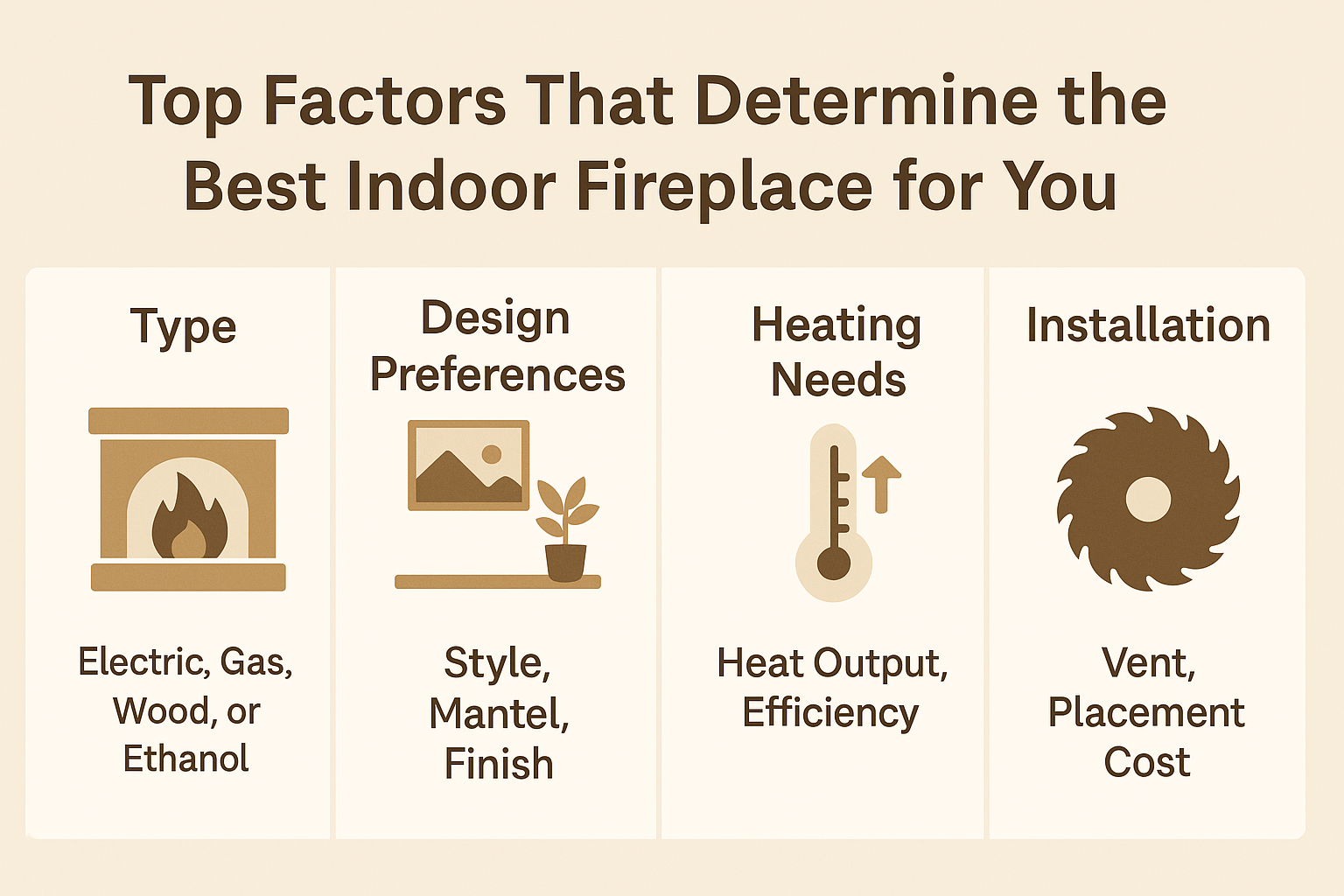 Top Factors That Determine the Best Indoor Fireplace for You

Type

Electric, Gas, Wood, or Ethanol

Design Preferences

Style, Mantel, Finish

Heating Needs

Heat Output, Efficiency

Installation

Vent, Placement Cost